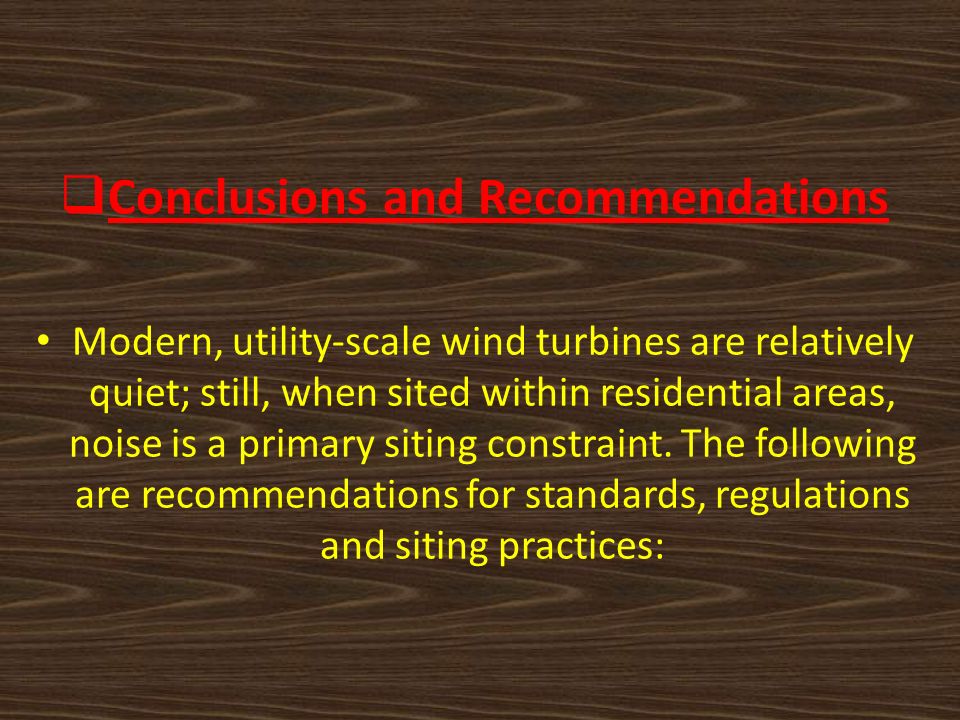 ❑Conclusions and Recommendations

• Modern, utility-scale wind turbines are relatively quiet; still, when sited within residential areas, noise is a primary siting constraint. The following are recommendations for standards, regulations and siting practices: